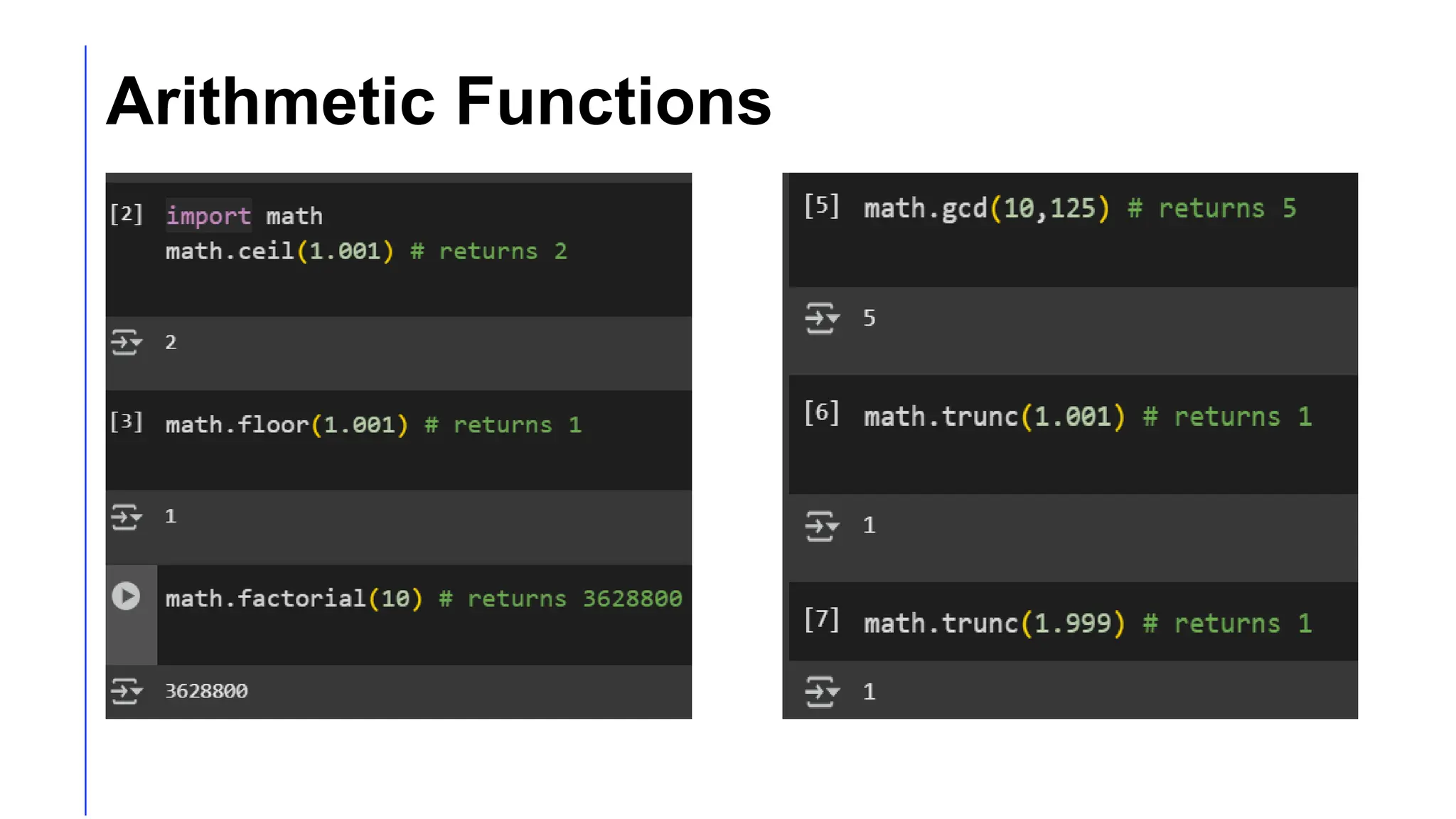 Arithmetic Functions

[2] import math
math.ceil(1.001) # returns 2

2

[3] math.floor(1.001) # returns 1

1

math.factorial(10) # returns 3628800

3628800

[5] math.gcd(10,125) # returns 5

5

[6] math.trunc(1.001) # returns 1

1

[7] math.trunc(1.999) # returns 1

1